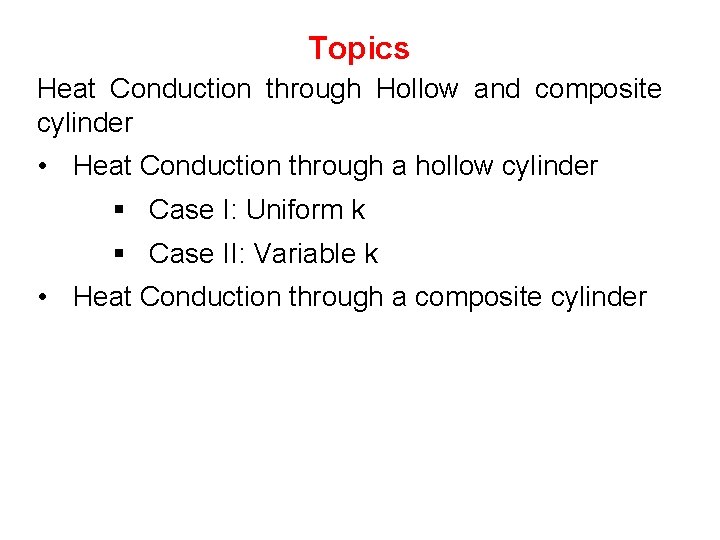 Topics

Heat Conduction through Hollow and composite cylinder

• Heat Conduction through a hollow cylinder

▪ Case I: Uniform k

▪ Case II: Variable k

• Heat Conduction through a composite cylinder